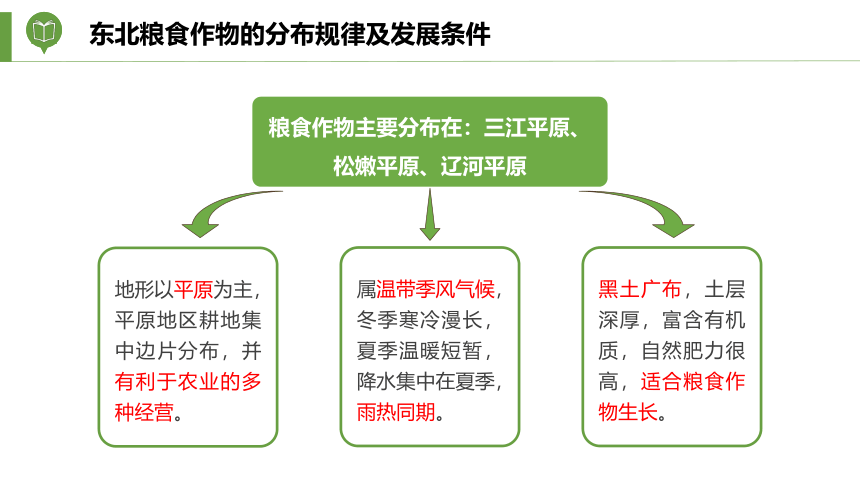 东北粮食作物的分布规律及发展条件

粮食作物主要分布在：三江平原、松嫩平原、辽河平原

地形以平原为主，平原地区耕地集中边片分布，并有利于农业的多种经营。

属温带季风气候，冬季寒冷漫长，夏季温暖短暂，降水集中在夏季，雨热同期。

黑土广布，土层深厚，富含有机质，自然肥力很高，适合粮食作物生长。